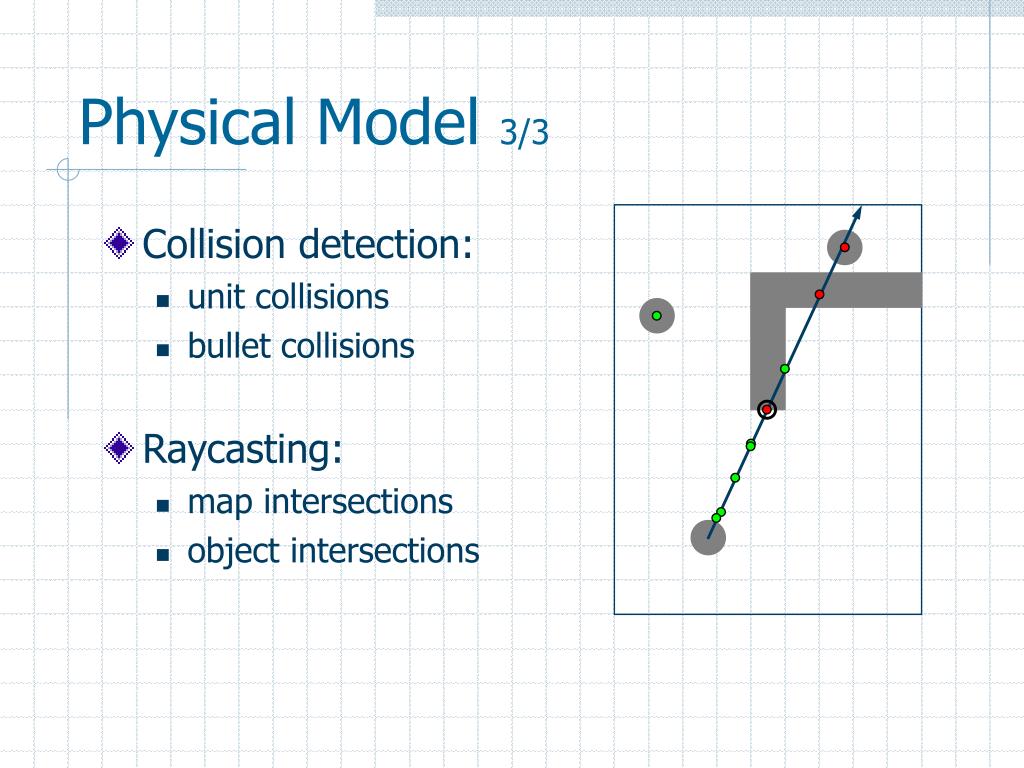 Physical Model 3/3

Collision detection:
- unit collisions
- bullet collisions

Raycasting:
- map intersections
- object intersections